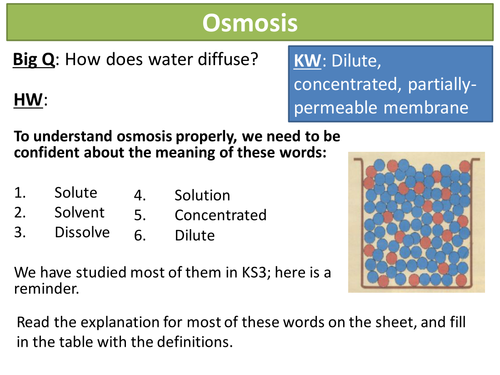 Osmosis

Big Q: How does water diffuse?

HW:

KW: Dilute, concentrated, partially-permeable membrane

To understand osmosis properly, we need to be confident about the meaning of these words:

1. Solute
2. Solvent
3. Dissolve
4. Solution
5. Concentrated
6. Dilute

We have studied most of them in KS3; here is a reminder.

Read the explanation for most of these words on the sheet, and fill in the table with the definitions.